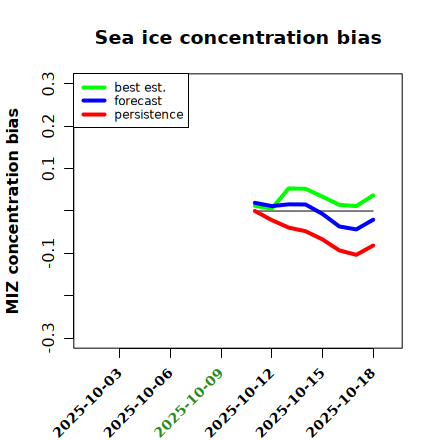 Sea ice concentration bias

best est.
forecast
persistence

MIZ concentration bias

0.3
0.2
0.1
-0.1
-0.3

2025-10-03
2025-10-06
2025-10-09
2025-10-12
2025-10-15
2025-10-18